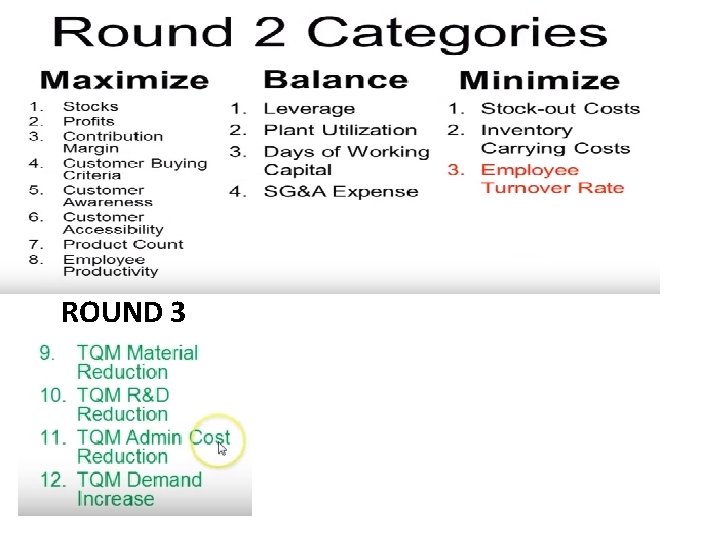 Round 2 Categories

Maximize
1. Stocks
2. Profits
3. Contribution Margin
4. Customer Buying Criteria
5. Customer Awareness
6. Customer Accessibility
7. Product Count
8. Employee Productivity

Balance
1. Leverage
2. Plant Utilization
3. Days of Working Capital
4. SG&A Expense

Minimize
1. Stock-out Costs
2. Inventory Carrying Costs
3. Employee Turnover Rate

ROUND 3
9. TQM Material Reduction
10. TQM R&D Reduction
11. TQM Admin Cost Reduction
12. TQM Demand Increase